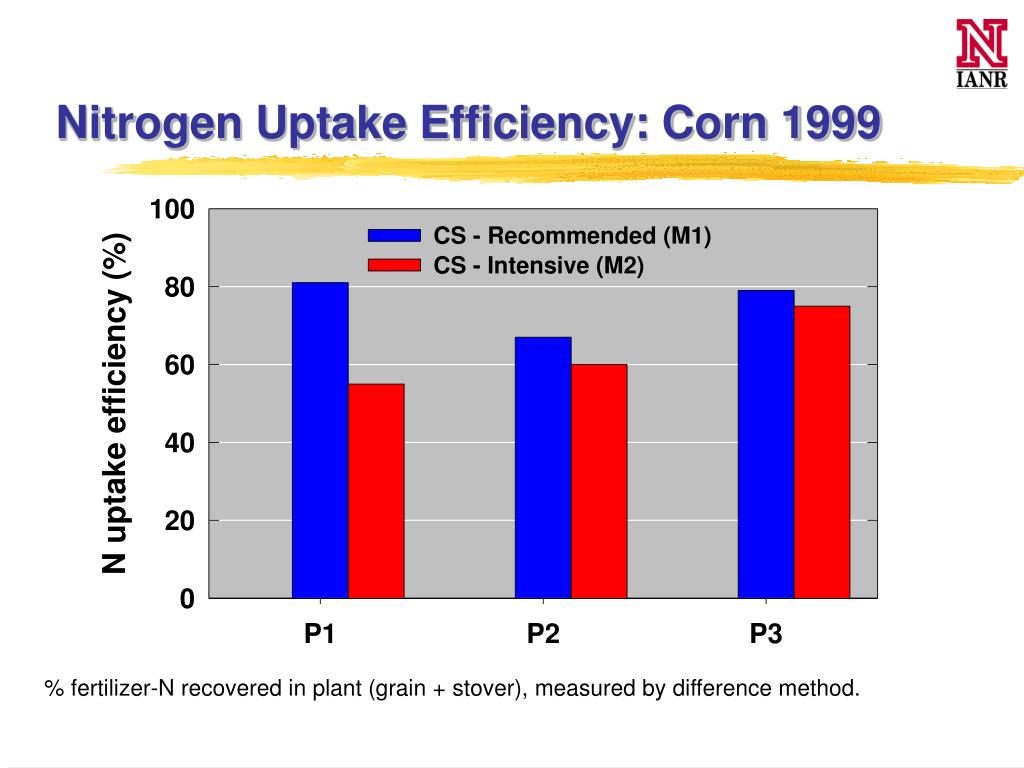 N
IANR

Nitrogen Uptake Efficiency: Corn 1999

N uptake efficiency (%)

100
80
60
40
20
0

CS - Recommended (M1)
CS - Intensive (M2)

P1
P2
P3

% fertilizer-N recovered in plant (grain + stover), measured by difference method.